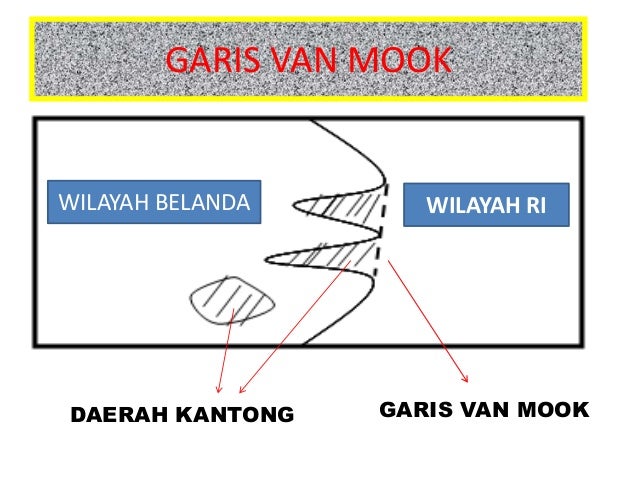 GARIS VAN MOOK

WILAYAH BELANDA

WILAYAH RI

DAERAH KANTONG

GARIS VAN MOOK